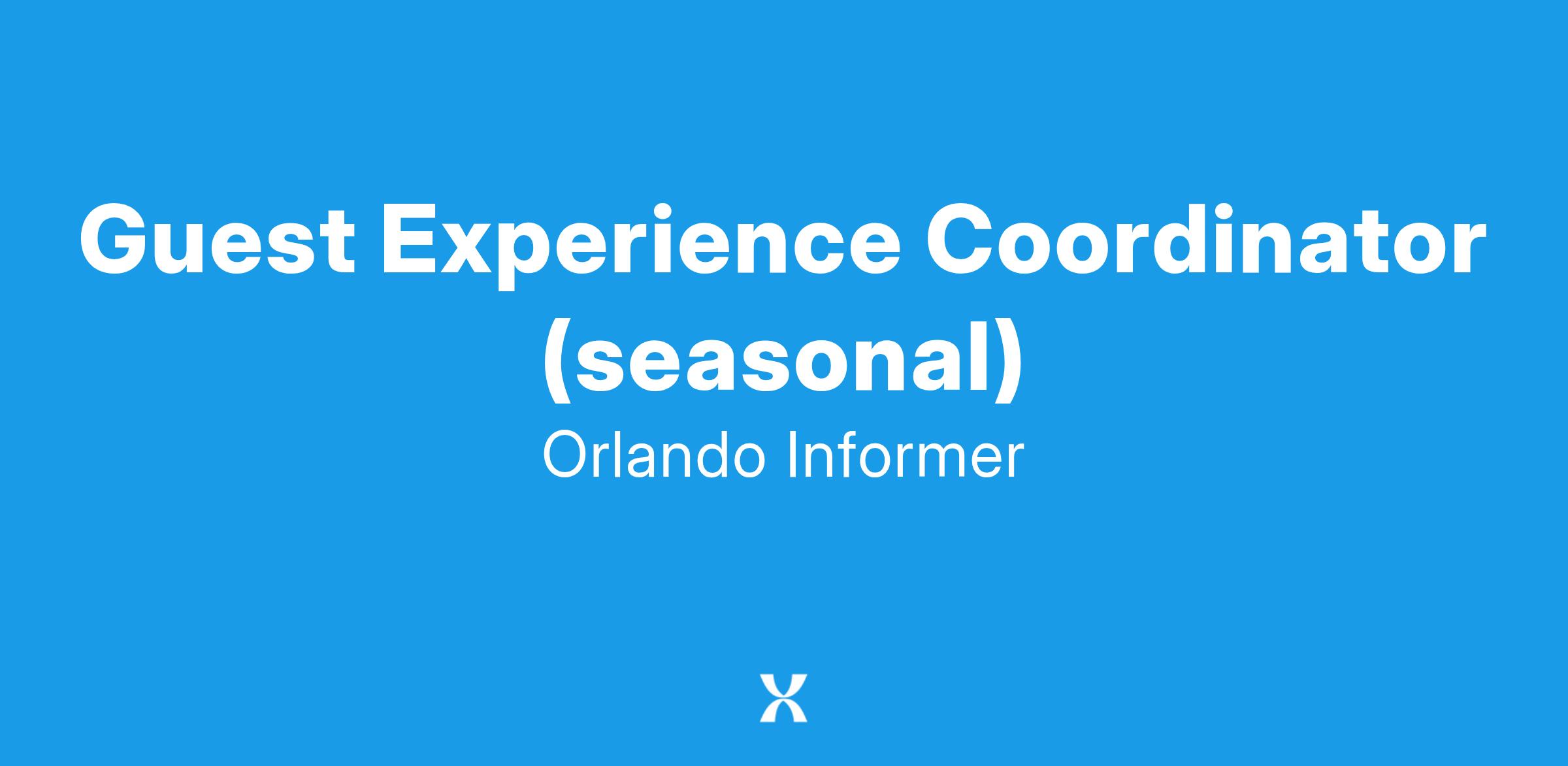 Guest Experience Coordinator (seasonal)

Orlando Informer